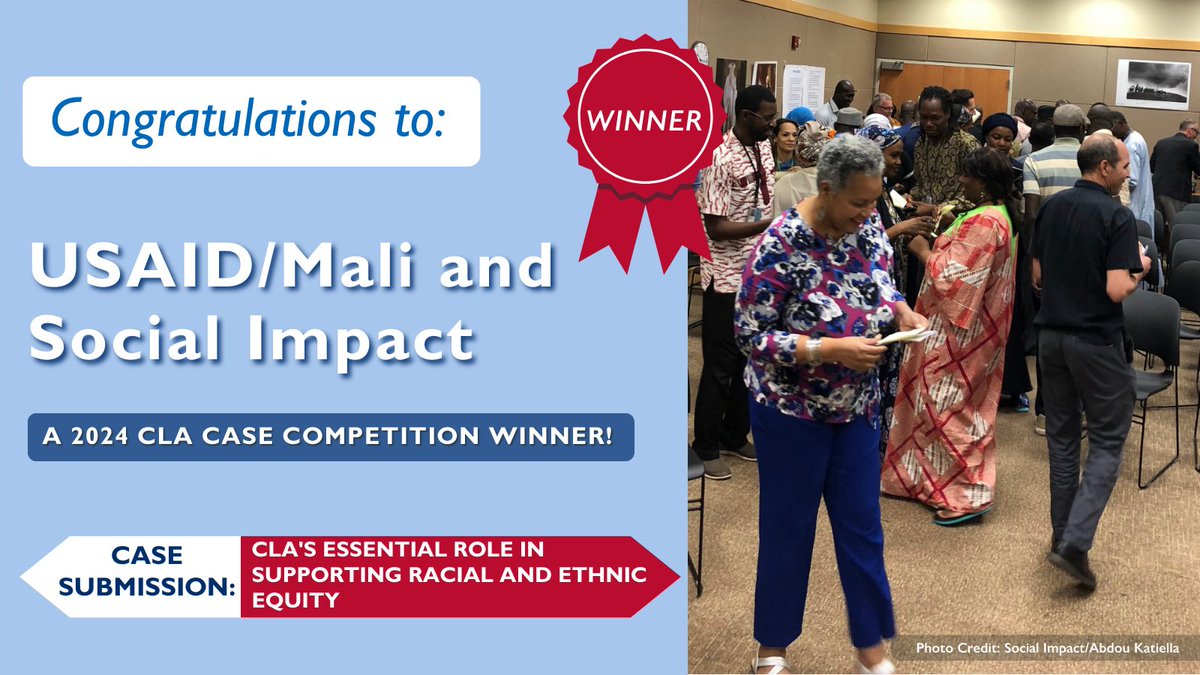 Congratulations to:

WINNER

USAID/Mali and Social Impact

A 2024 CLA CASE COMPETITION WINNER!

CASE SUBMISSION:

CLA'S ESSENTIAL ROLE IN SUPPORTING RACIAL AND ETHNIC EQUITY

Photo Credit: Social Impact/Abdou Katiella